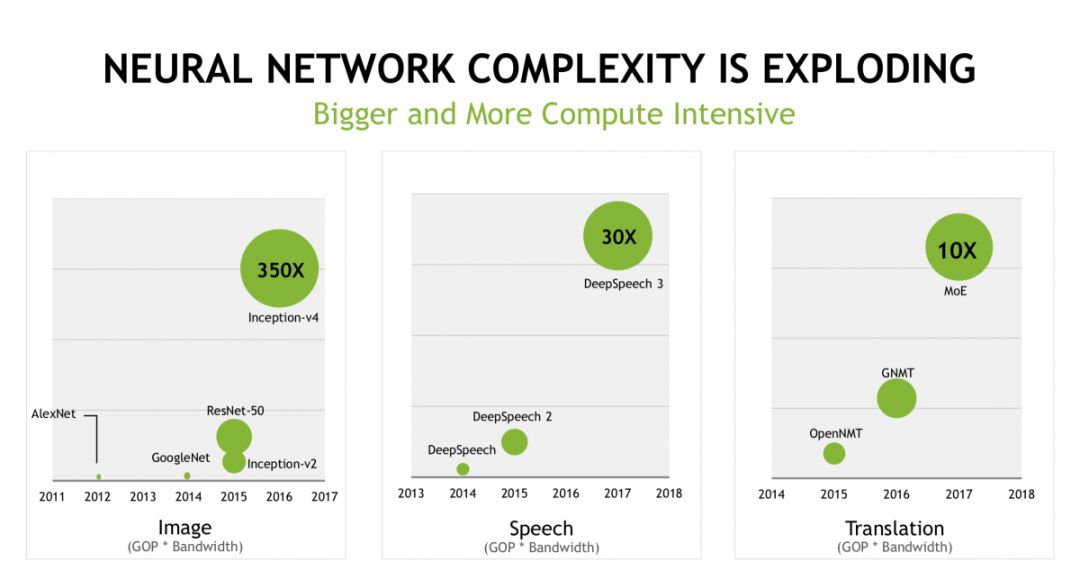 NEURAL NETWORK COMPLEXITY IS EXPLODING

Bigger and More Compute Intensive

350X
Inception-v4
AlexNet
ResNet-50
GoogleNet
Inception-v2
2011 2012 2013 2014 2015 2016 2017
Image
(GOP * Bandwidth)

30X
DeepSpeech 3
DeepSpeech 2
DeepSpeech
2013 2014 2015 2016 2017 2018
Speech
(GOP * Bandwidth)

10X
MoE
GNMT
OpenNMT
2014 2015 2016 2017 2018
Translation
(GOP * Bandwidth)